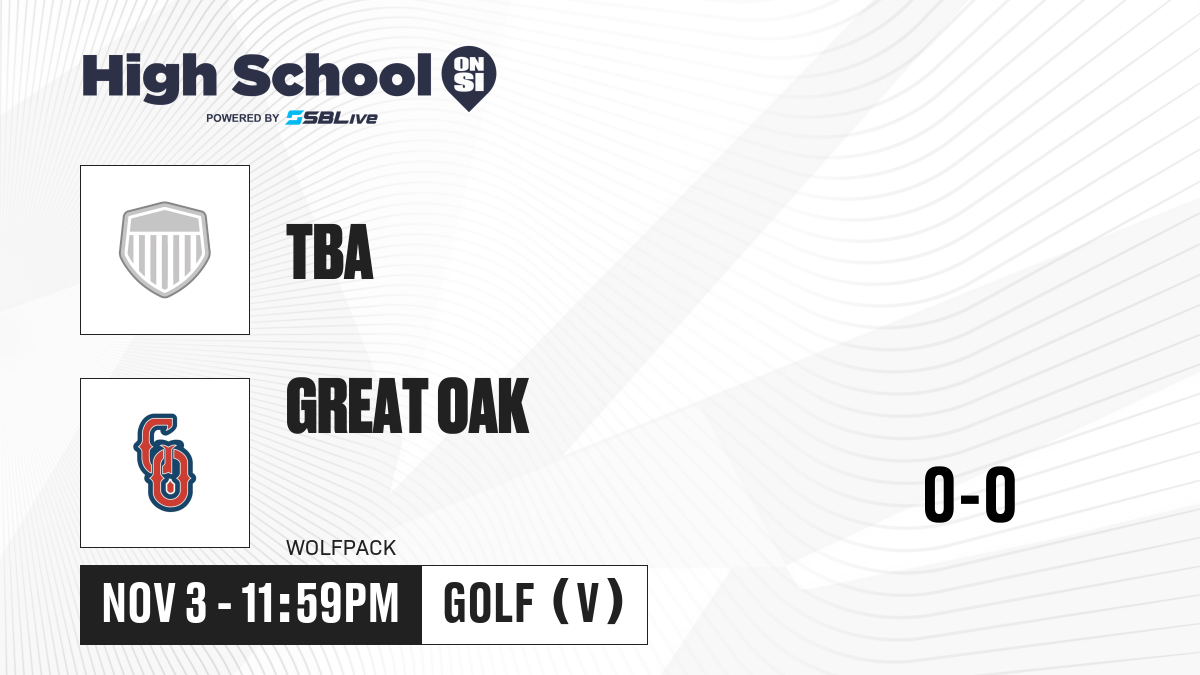 High School ON SI
POWERED BY SBLive

TBA

GREAT OAK

WOLFPACK

0-0

NOV 3 - 11:59PM

GOLF (V)